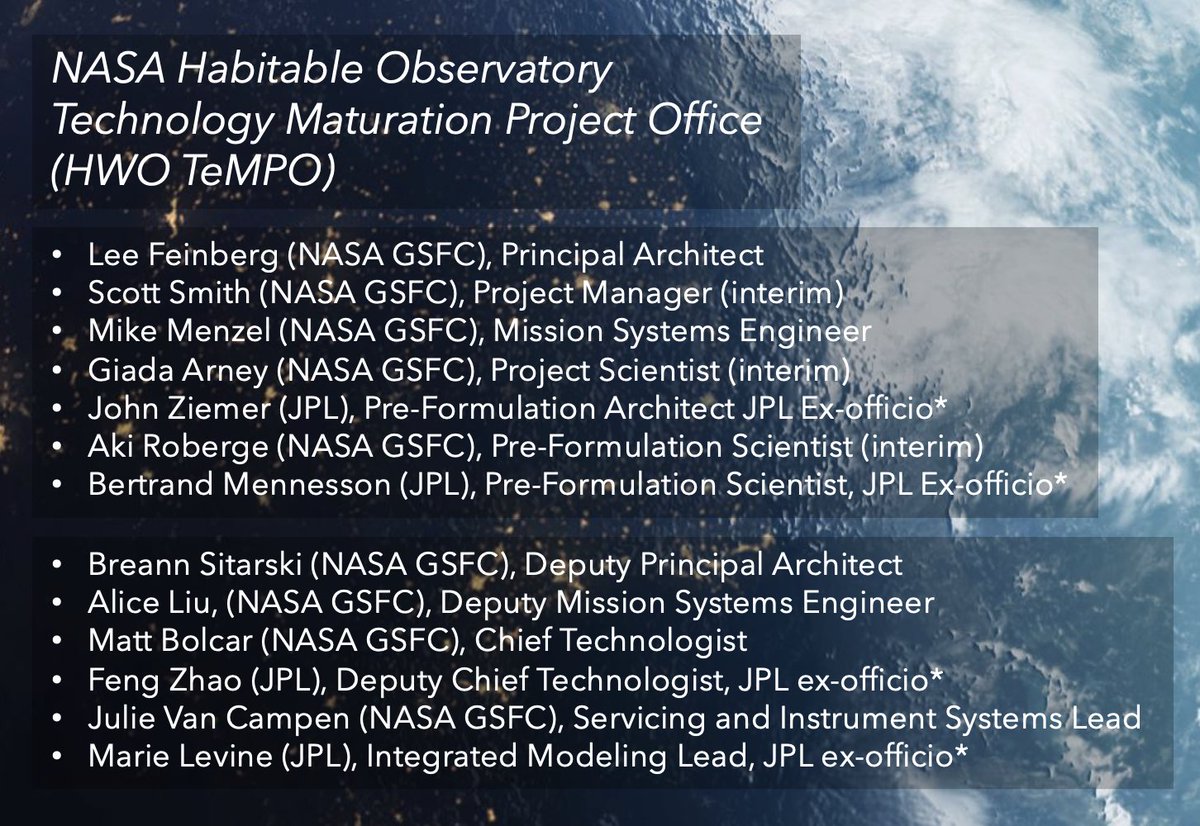 NASA Habitable Observatory Technology Maturation Project Office (HWO TeMPO)

• Lee Feinberg (NASA GSFC), Principal Architect
• Scott Smith (NASA GSFC), Project Manager (interim)
• Mike Menzel (NASA GSFC), Mission Systems Engineer
• Giada Arney (NASA GSFC), Project Scientist (interim)
• John Ziemer (JPL), Pre-Formulation Architect JPL Ex-officio*
• Aki Roberge (NASA GSFC), Pre-Formulation Scientist (interim)
• Bertrand Mennesson (JPL), Pre-Formulation Scientist, JPL Ex-officio*

• Breann Sitarski (NASA GSFC), Deputy Principal Architect
• Alice Liu, (NASA GSFC), Deputy Mission Systems Engineer
• Matt Bolcar (NASA GSFC), Chief Technologist
• Feng Zhao (JPL), Deputy Chief Technologist, JPL ex-officio*
• Julie Van Campen (NASA GSFC), Servicing and Instrument Systems Lead
• Marie Levine (JPL), Integrated Modeling Lead, JPL ex-officio*